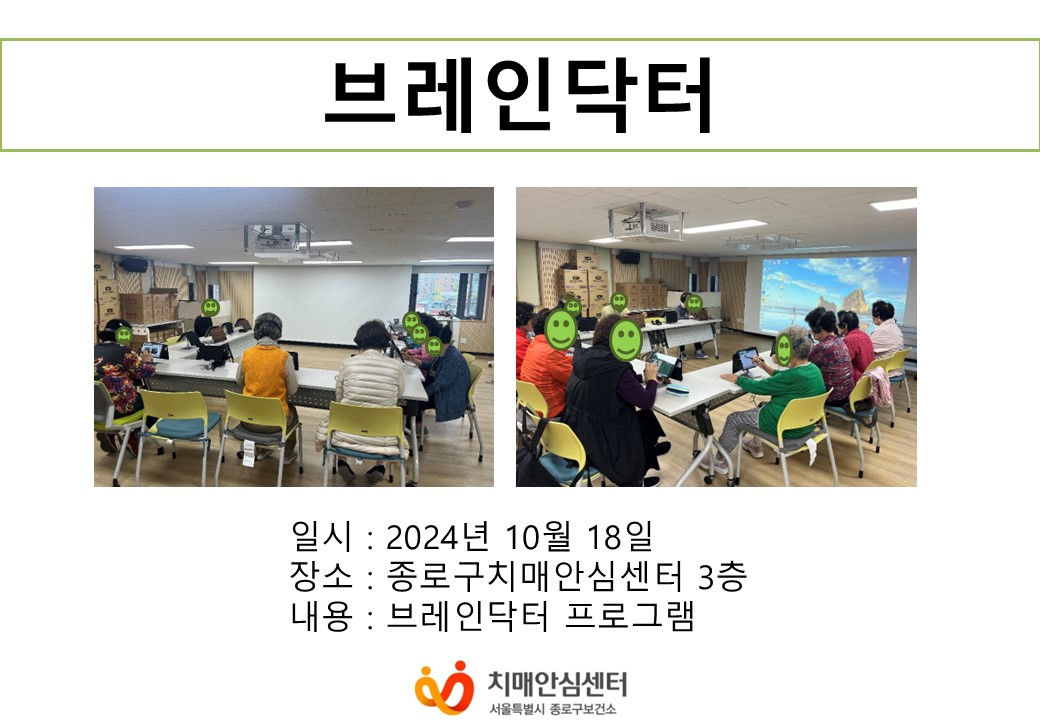 브레인닥터

일시 : 2024년 10월 18일
장소 : 종로구치매안심센터 3층
내용 : 브레인닥터 프로그램

치매안심센터
서울특별시 종로구보건소